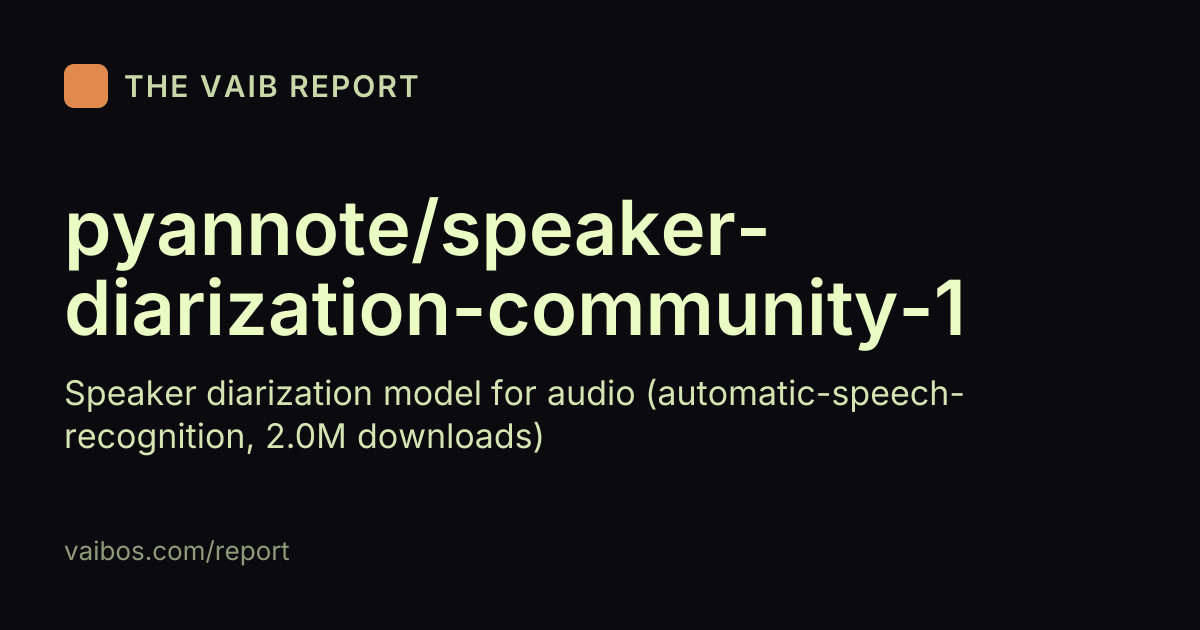 THE VAIB REPORT

pyannote/speaker-diarization-community-1

Speaker diarization model for audio (automatic-speech-recognition, 2.0M downloads)

vaibos.com/report